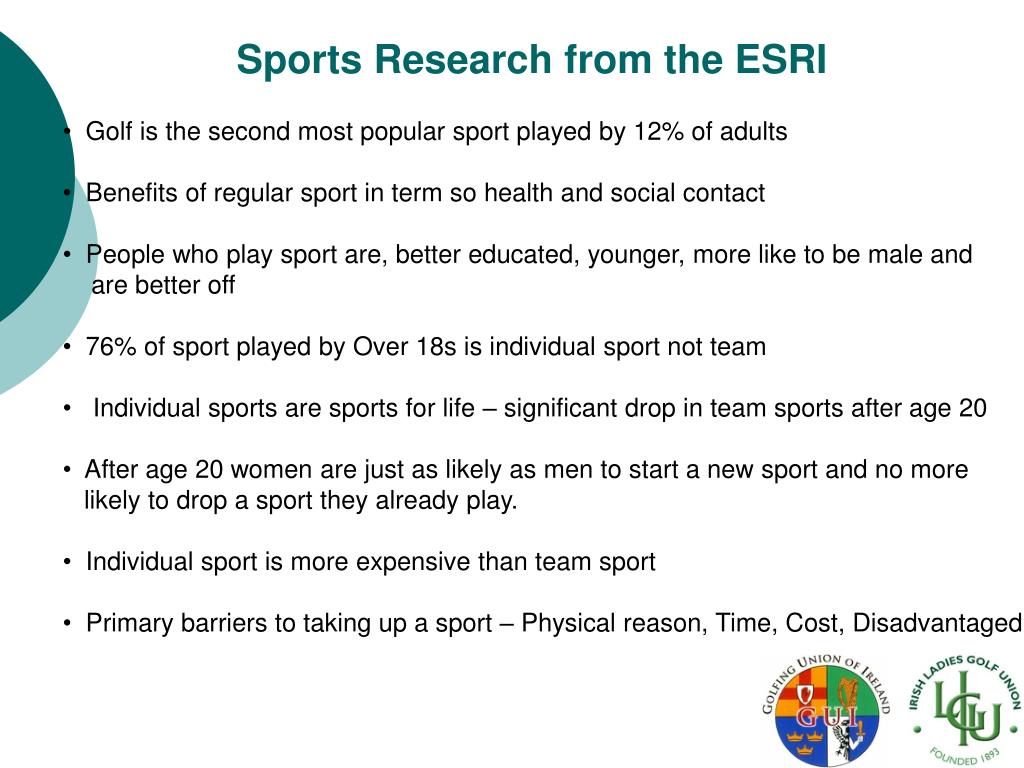 Sports Research from the ESRI

• Golf is the second most popular sport played by 12% of adults

• Benefits of regular sport in term so health and social contact

• People who play sport are, better educated, younger, more like to be male and are better off

• 76% of sport played by Over 18s is individual sport not team

• Individual sports are sports for life – significant drop in team sports after age 20

• After age 20 women are just as likely as men to start a new sport and no more likely to drop a sport they already play.

• Individual sport is more expensive than team sport

• Primary barriers to taking up a sport – Physical reason, Time, Cost, Disadvantaged

GOLFING UNION OF IRELAND
GUI

IRISH LADIES GOLF UNION
ILGU
FOUNDED 1893